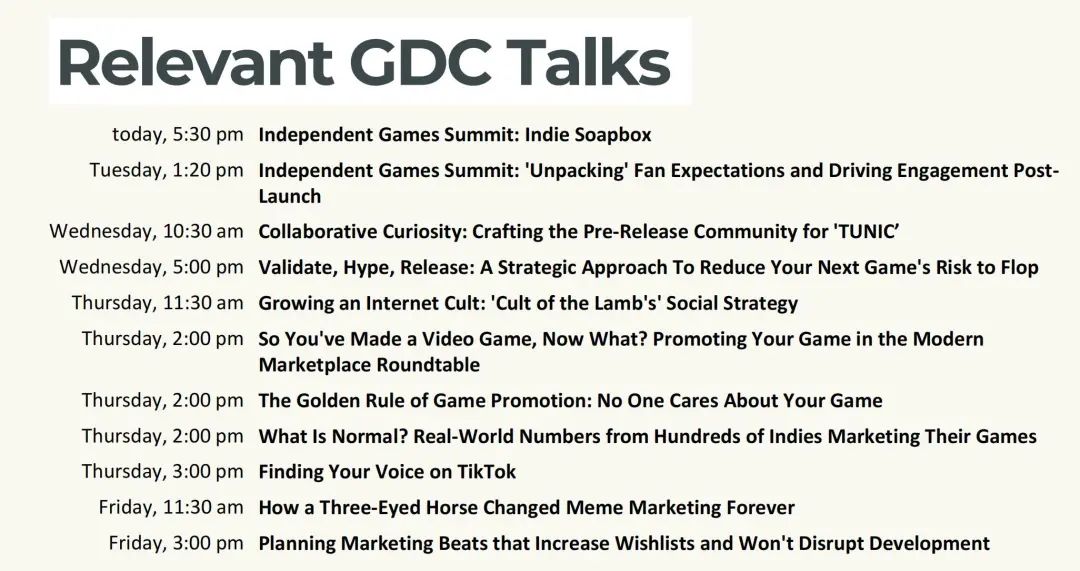 Relevant GDC Talks

| | |
|---|---|
| today, 5:30 pm | Independent Games Summit: Indie Soapbox |
| Tuesday, 1:20 pm | Independent Games Summit: 'Unpacking' Fan Expectations and Driving Engagement Post-Launch |
| Wednesday, 10:30 am | Collaborative Curiosity: Crafting the Pre-Release Community for 'TUNIC’ |
| Wednesday, 5:00 pm | Validate, Hype, Release: A Strategic Approach To Reduce Your Next Game's Risk to Flop |
| Thursday, 11:30 am | Growing an Internet Cult: 'Cult of the Lamb's' Social Strategy |
| Thursday, 2:00 pm | So You've Made a Video Game, Now What? Promoting Your Game in the Modern Marketplace Roundtable |
| Thursday, 2:00 pm | The Golden Rule of Game Promotion: No One Cares About Your Game |
| Thursday, 2:00 pm | What Is Normal? Real-World Numbers from Hundreds of Indies Marketing Their Games |
| Thursday, 3:00 pm | Finding Your Voice on TikTok |
| Friday, 11:30 am | How a Three-Eyed Horse Changed Meme Marketing Forever |
| Friday, 3:00 pm | Planning Marketing Beats that Increase Wishlists and Won't Disrupt Development |